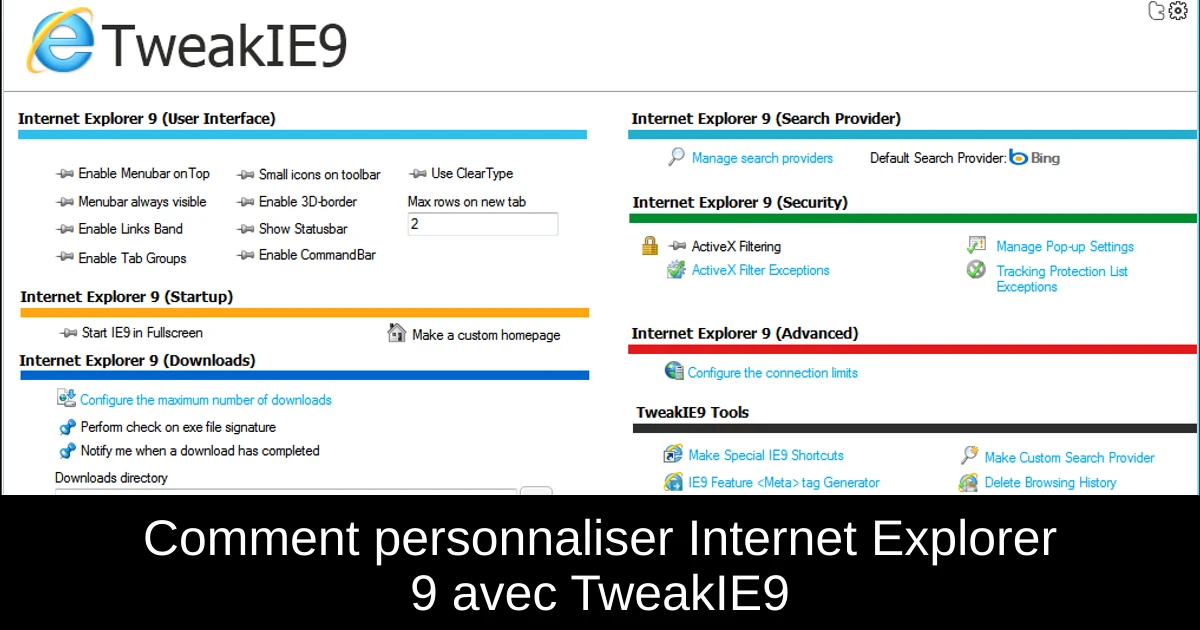 TweakIE9

Internet Explorer 9 (User Interface)

Enable Menubar onTop
Menubar always visible
Enable Links Band
Enable Tab Groups
Small icons on toolbar
Enable 3D-border
Show Statusbar
Enable CommandBar
Use ClearType
Max rows on new tab
2

Internet Explorer 9 (Startup)

Start IE9 in Fullscreen
Make a custom homepage

Internet Explorer 9 (Downloads)

Configure the maximum number of downloads
Perform check on exe file signature
Notify me when a download has completed
Downloads directory

Internet Explorer 9 (Search Provider)

Manage search providers
Default Search Provider: Bing

Internet Explorer 9 (Security)

ActiveX Filtering
ActiveX Filter Exceptions
Manage Pop-up Settings
Tracking Protection List Exceptions

Internet Explorer 9 (Advanced)

Configure the connection limits

TweakIE9 Tools

Make Special IE9 Shortcuts
IE9 Feature <Meta> tag Generator
Make Custom Search Provider
Delete Browsing History

Comment personnaliser Internet Explorer 9 avec TweakIE9